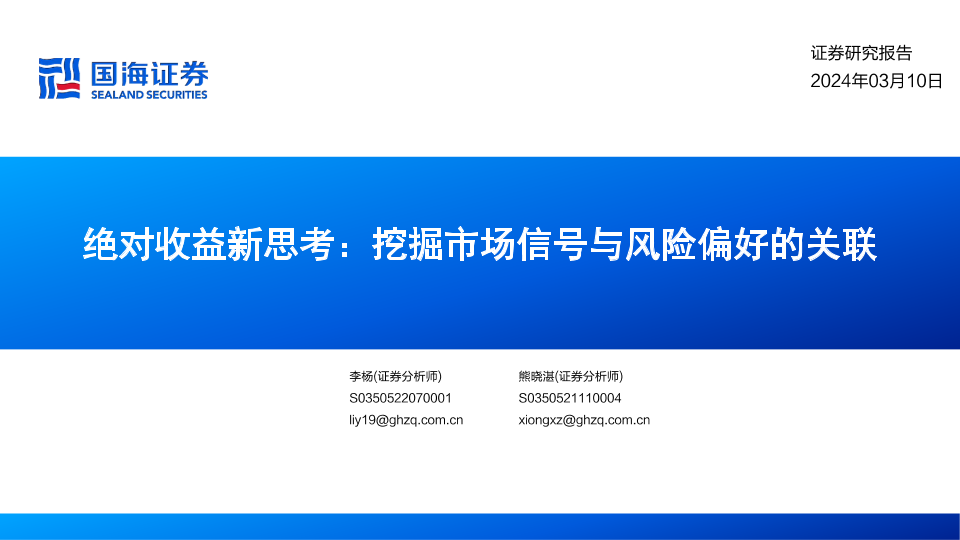 国海证券
SEALAND SECURITIES

证券研究报告
2024年03月10日

绝对收益新思考：挖掘市场信号与风险偏好的关联

李杨(证券分析师)
S0350522070001
liy19@ghzq.com.cn

熊晓湛(证券分析师)
S0350521110004
xiongxz@ghzq.com.cn